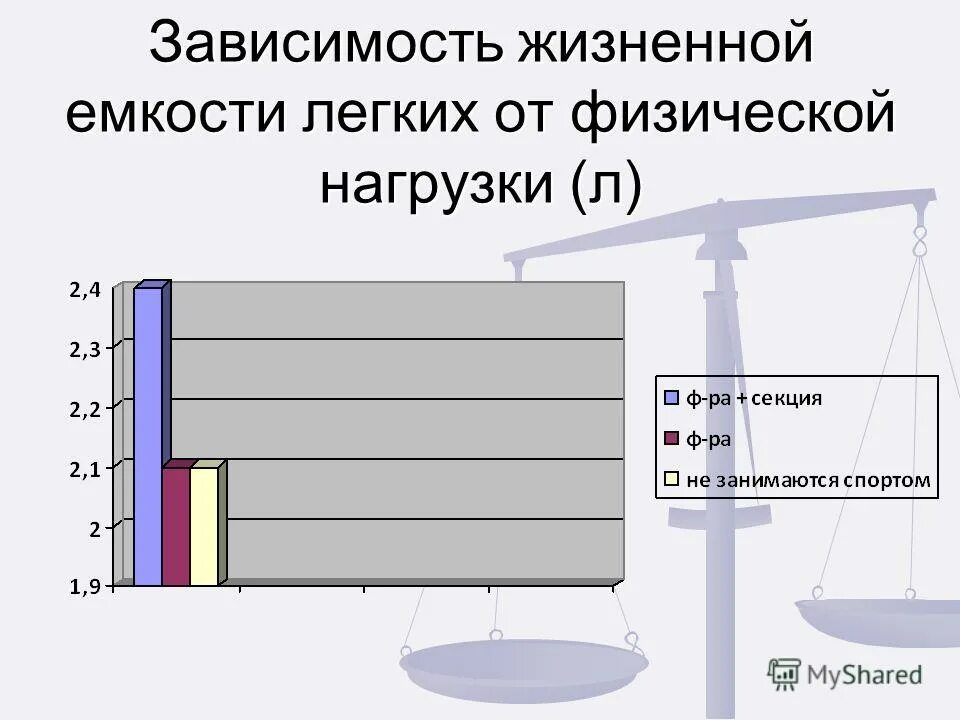 Зависимость жизненной емкости легких от физической нагрузки (л)

2,4
2,3
2,2
2,1
2
1,9

ф-ра + секция
ф-ра
не занимаются спортом

MyShared